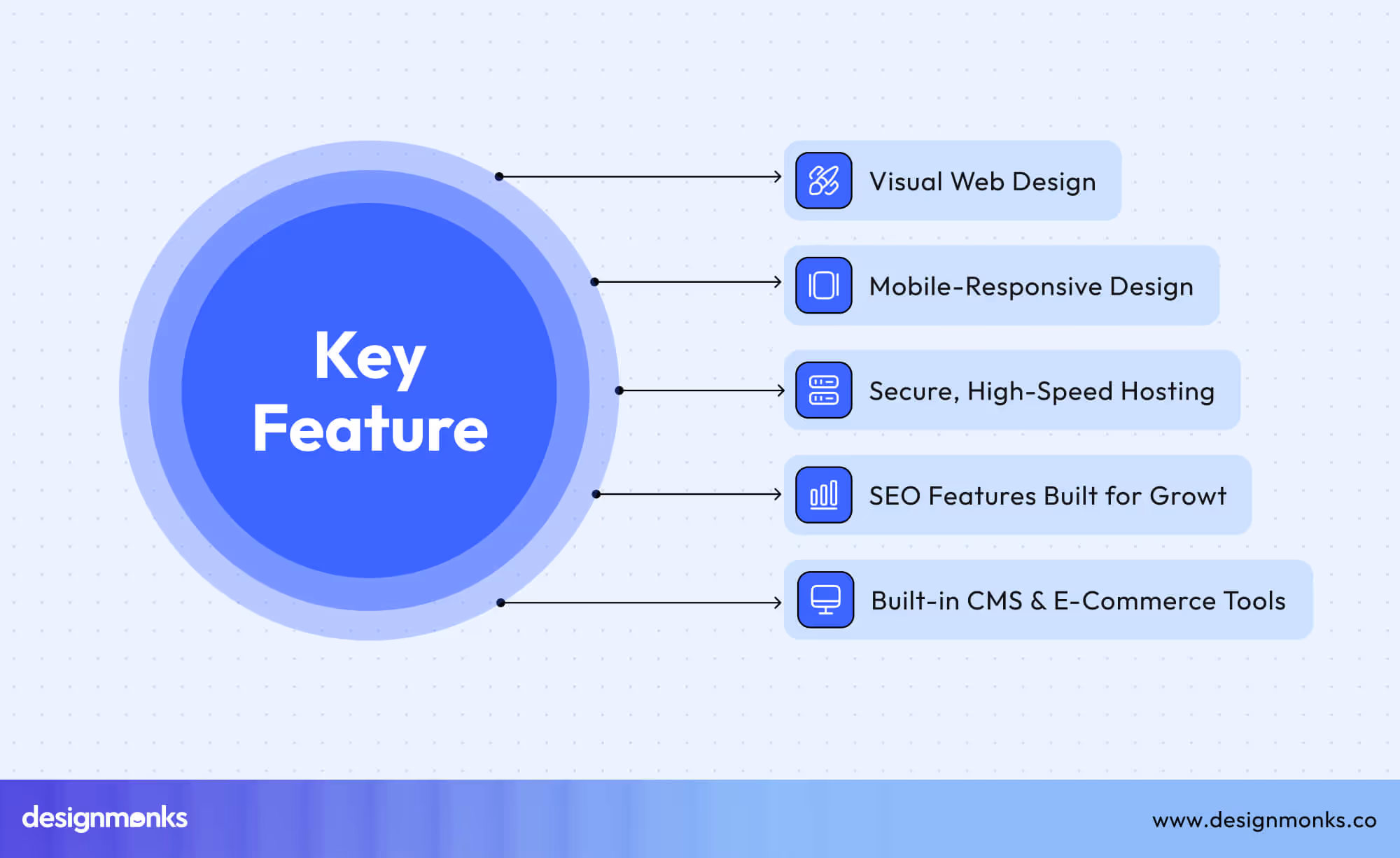 Key Feature

Visual Web Design

Mobile-Responsive Design

Secure, High-Speed Hosting

SEO Features Built for Growt

Built-in CMS & E-Commerce Tools

designmonks

www.designmonks.co